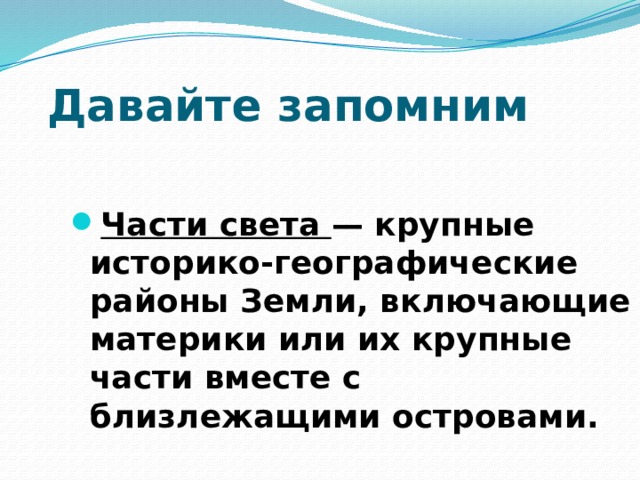 Давайте запомним

Части света — крупные историко-географические районы Земли, включающие материки или их крупные части вместе с близлежащими островами.